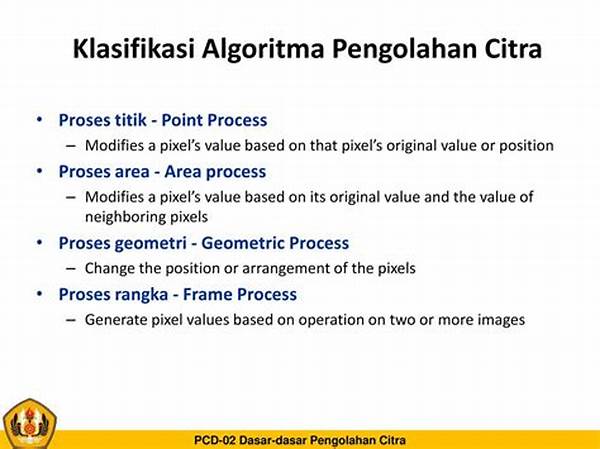 Klasifikasi Algoritma Pengolahan Citra

• Proses titik - Point Process
– Modifies a pixel's value based on that pixel's original value or position

• Proses area - Area process
– Modifies a pixel's value based on its original value and the value of neighboring pixels

• Proses geometri - Geometric Process
– Change the position or arrangement of the pixels

• Proses rangka - Frame Process
– Generate pixel values based on operation on two or more images

PCD-02 Dasar-dasar Pengolahan Citra